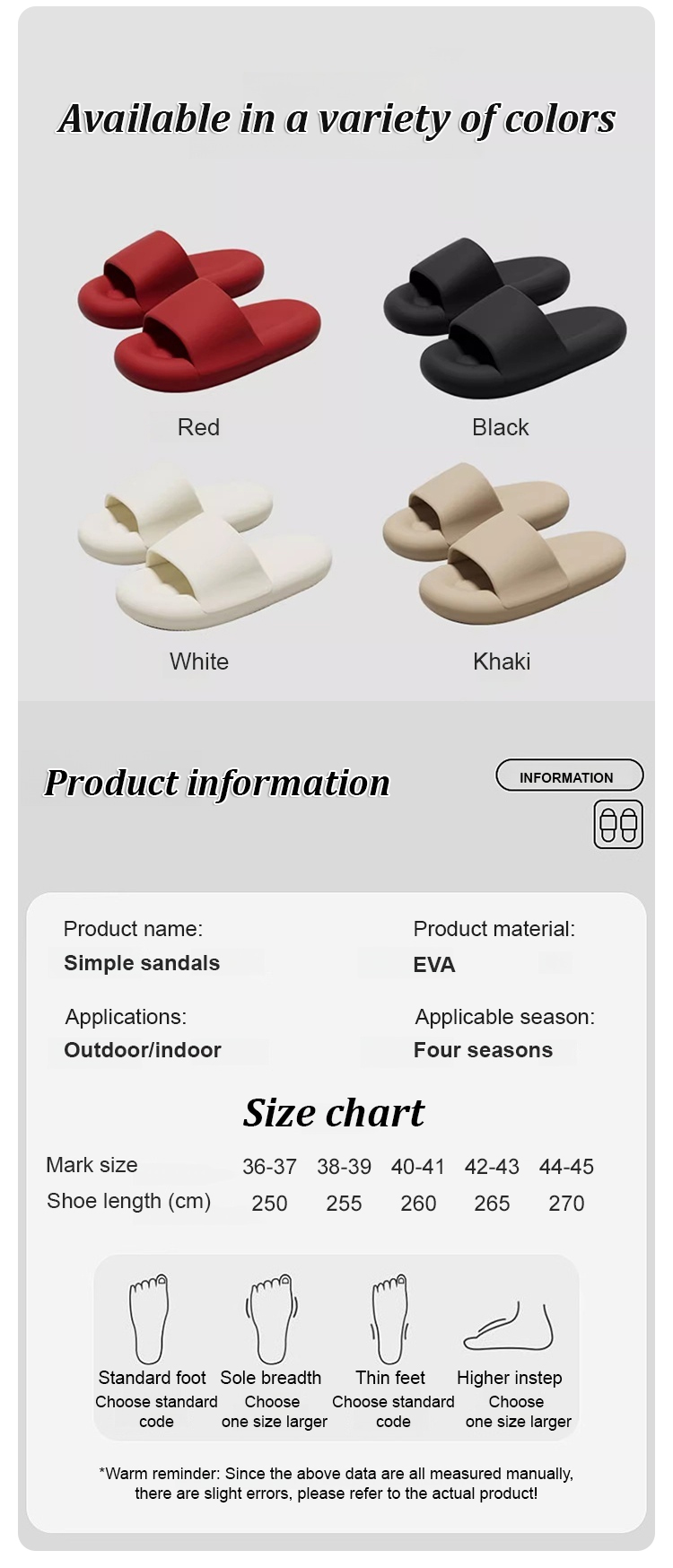 Available in a variety of colors

Red

Black

White

Khaki

Product information

INFORMATION

Product name:
Simple sandals

Product material:
EVA

Applications:
Outdoor/indoor

Applicable season:
Four seasons

Size chart

| Mark size | 36-37 | 38-39 | 40-41 | 42-43 | 44-45 |
|---|---|---|---|---|---|
| Shoe length (cm) | 250 | 255 | 260 | 265 | 270 |

Standard foot
Choose standard code

Sole breadth
Choose one size larger

Thin feet
Choose standard code

Higher instep
Choose one size larger

*Warm reminder: Since the above data are all measured manually, there are slight errors, please refer to the actual product!